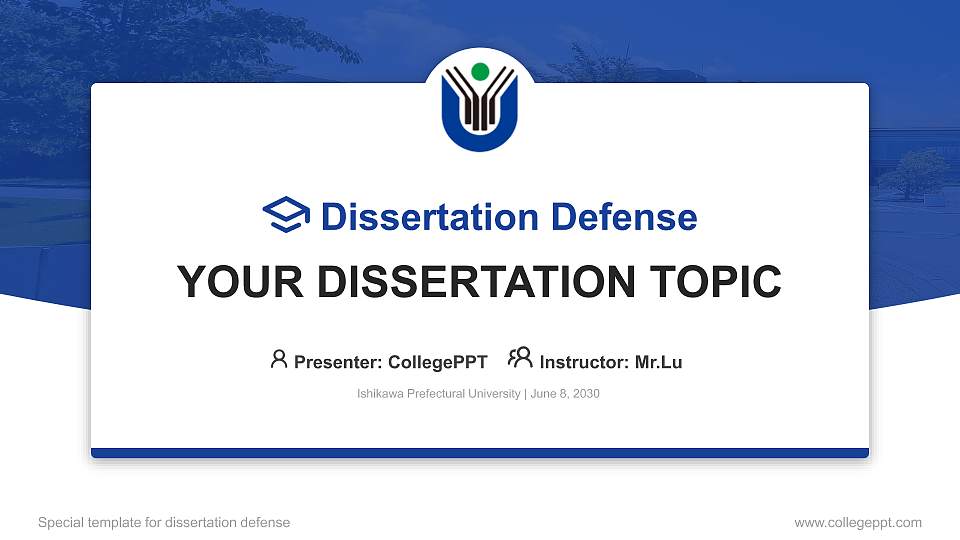 Dissertation Defense

YOUR DISSERTATION TOPIC

Presenter: CollegePPT Instructor: Mr.Lu

Ishikawa Prefectural University | June 8, 2030

Special template for dissertation defense

www.collegeppt.com